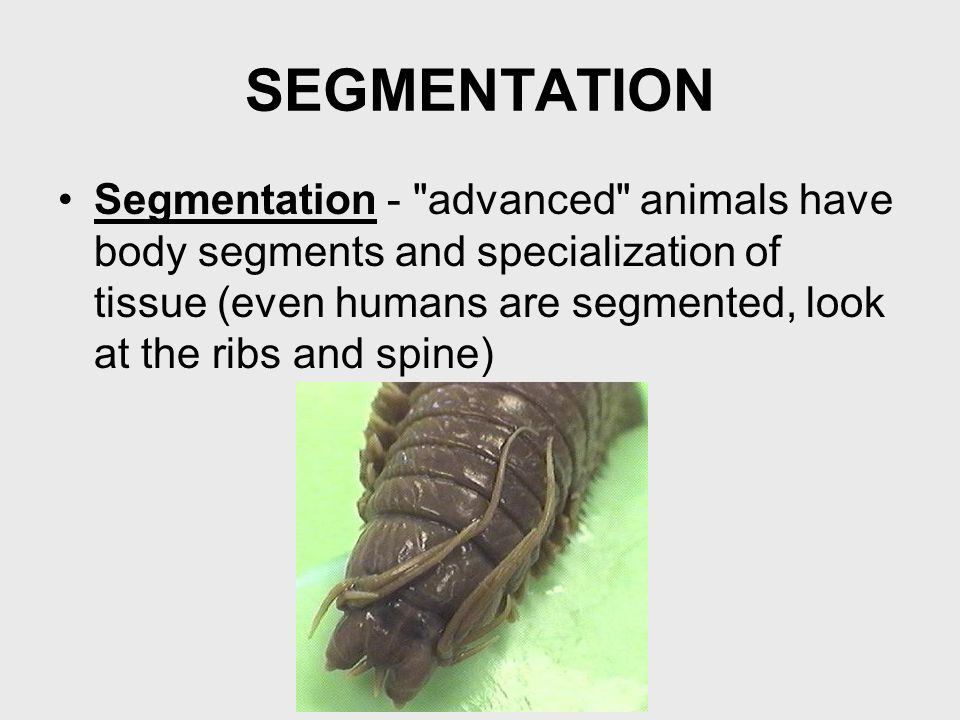 SEGMENTATION

• Segmentation - "advanced" animals have body segments and specialization of tissue (even humans are segmented, look at the ribs and spine)